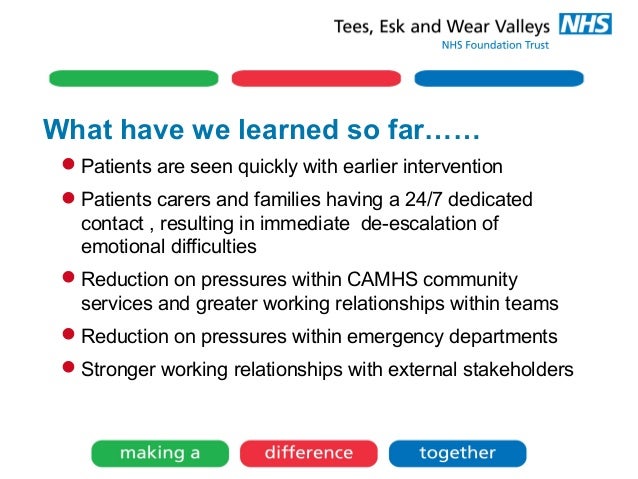 Tees, Esk and Wear Valleys NHS
NHS Foundation Trust

What have we learned so far……

- Patients are seen quickly with earlier intervention
- Patients carers and families having a 24/7 dedicated contact , resulting in immediate de-escalation of emotional difficulties
- Reduction on pressures within CAMHS community services and greater working relationships within teams
- Reduction on pressures within emergency departments
- Stronger working relationships with external stakeholders

making a difference together